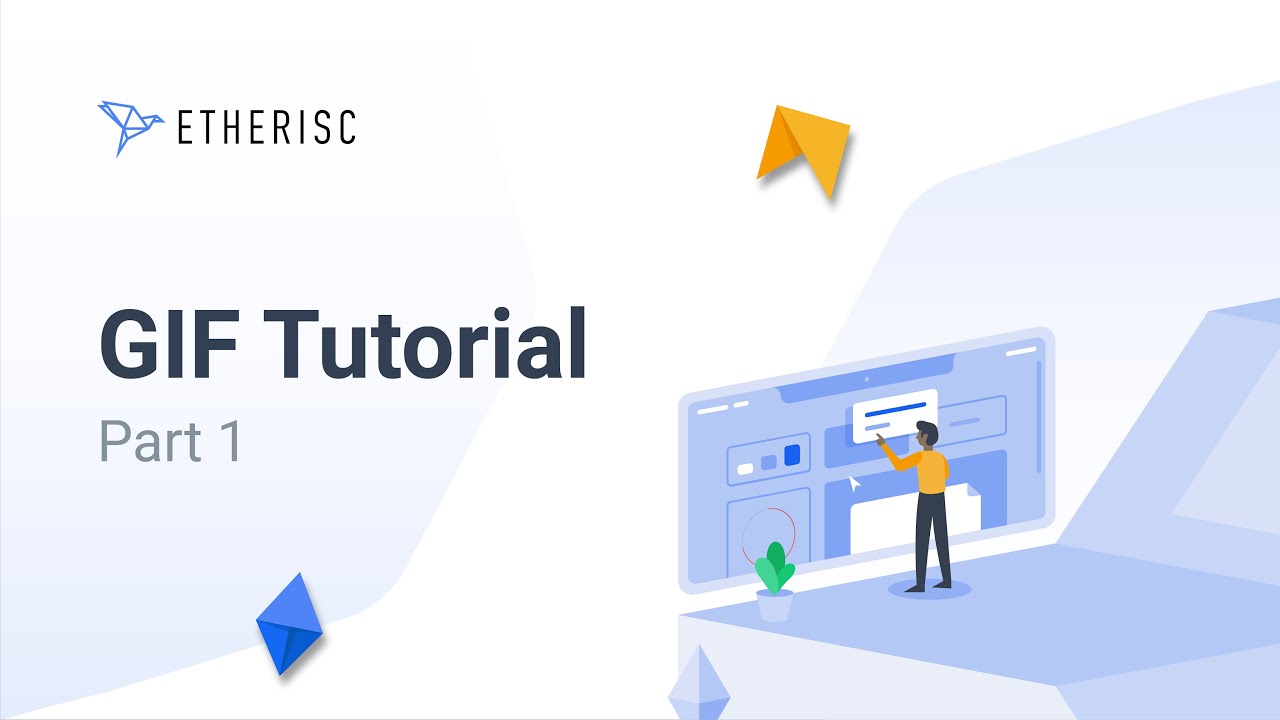 ETHERISC

GIF Tutorial
Part 1